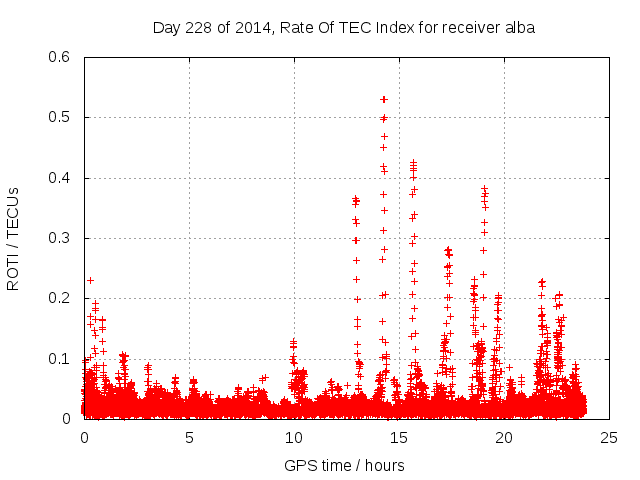 Day 228 of 2014, Rate Of TEC Index for receiver alba

ROTI / TECUs

0.6
0.5
0.4
0.3
0.2
0.1
0

0
5
10
15
20
25

GPS time / hours